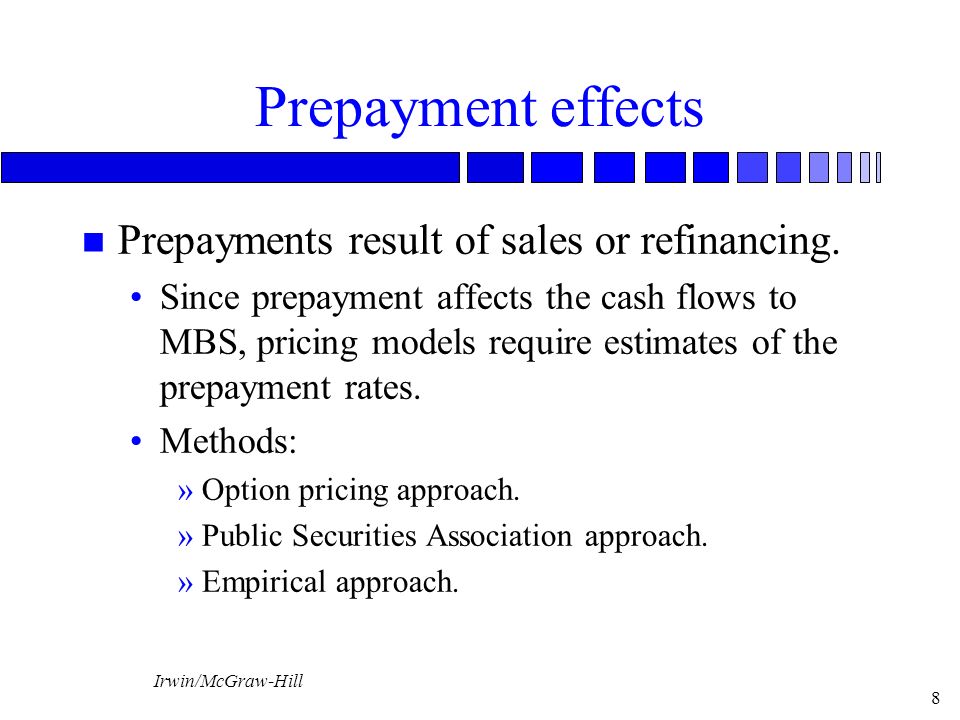 Prepayment effects

Prepayments result of sales or refinancing.

• Since prepayment affects the cash flows to MBS, pricing models require estimates of the prepayment rates.

• Methods:

» Option pricing approach.

» Public Securities Association approach.

» Empirical approach.

Irwin/McGraw-Hill

8